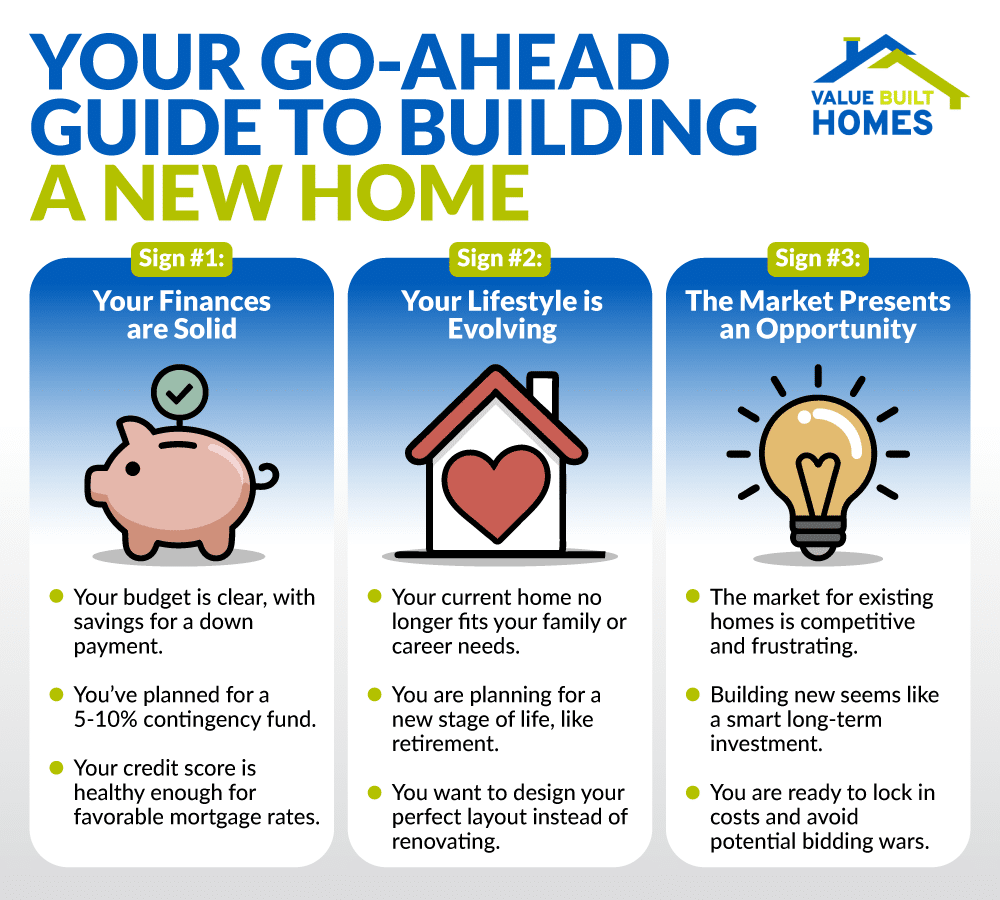 YOUR GO-AHEAD GUIDE TO BUILDING A NEW HOME

VALUE BUILT HOMES

Sign #1:

Your Finances are Solid

- Your budget is clear, with savings for a down payment.
- You've planned for a 5-10% contingency fund.
- Your credit score is healthy enough for favorable mortgage rates.

Sign #2:

Your Lifestyle is Evolving

- Your current home no longer fits your family or career needs.
- You are planning for a new stage of life, like retirement.
- You want to design your perfect layout instead of renovating.

Sign #3:

The Market Presents an Opportunity

- The market for existing homes is competitive and frustrating.
- Building new seems like a smart long-term investment.
- You are ready to lock in costs and avoid potential bidding wars.